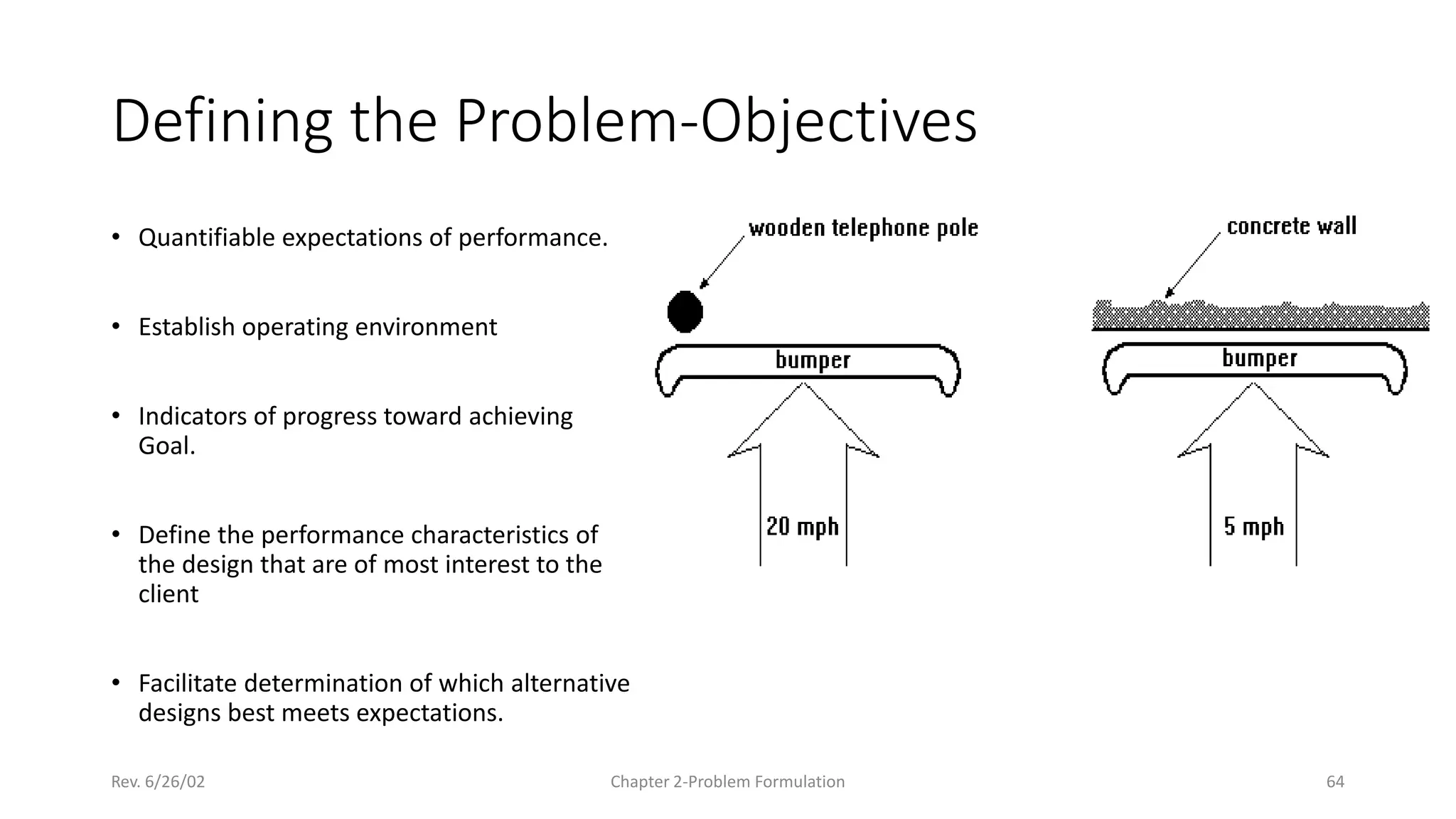 Defining the Problem-Objectives

• Quantifiable expectations of performance.

• Establish operating environment

• Indicators of progress toward achieving Goal.

• Define the performance characteristics of the design that are of most interest to the client

• Facilitate determination of which alternative designs best meets expectations.

wooden telephone pole

bumper

20 mph

concrete wall

bumper

5 mph

Rev. 6/26/02

Chapter 2-Problem Formulation

64